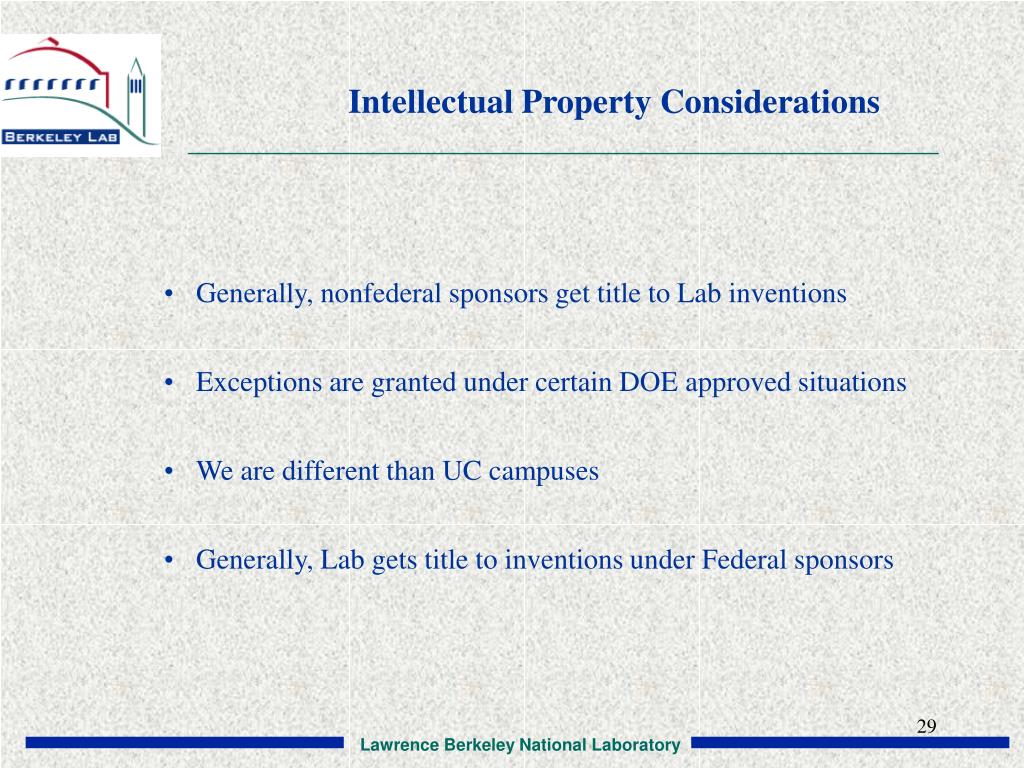 BERKELEY LAB

Intellectual Property Considerations

• Generally, nonfederal sponsors get title to Lab inventions

• Exceptions are granted under certain DOE approved situations

• We are different than UC campuses

• Generally, Lab gets title to inventions under Federal sponsors

29

Lawrence Berkeley National Laboratory